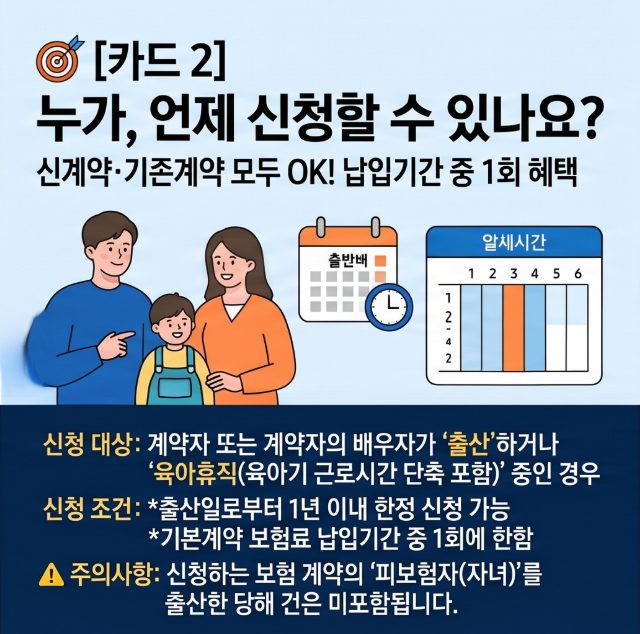 [카드 2]
누가, 언제 신청할 수 있나요?
신계약·기존계약 모두 OK! 납입기간 중 1회 혜택

출반배

알체시간
1 2 3 4 5 6
1
2
-
4
2

신청 대상: 계약자 또는 계약자의 배우자가 '출산'하거나 '육아휴직(육아기 근로시간 단축 포함)' 중인 경우
신청 조건: *출산일로부터 1년 이내 한정 신청 가능
*기본계약 보험료 납입기간 중 1회에 한함
주의사항: 신청하는 보험 계약의 '피보험자(자녀)'를 출산한 당해 건은 미포함됩니다.